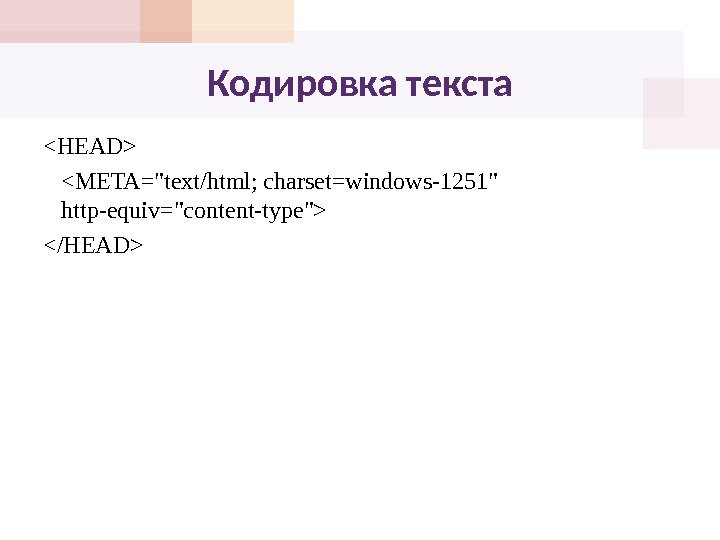 Кодировка текста

<HEAD>

<META="text/html; charset=windows-1251" http-equiv="content-type">

</HEAD>